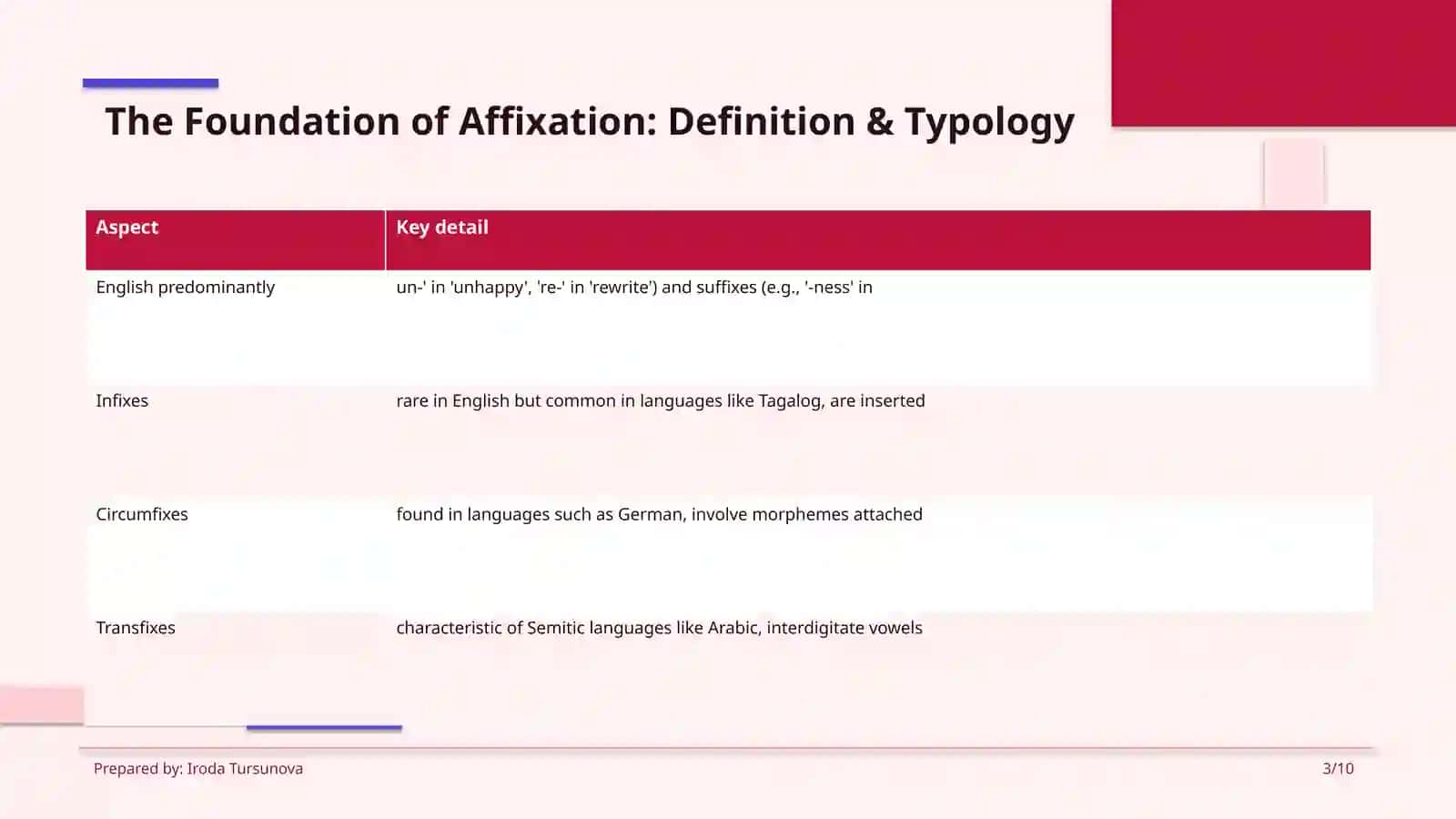 The Foundation of Affixation: Definition & Typology

| Aspect | Key detail |
|---|---|
| English predominantly | un-' in 'unhappy', 're-' in 'rewrite') and suffixes (e.g., '-ness' in |
| Infixes | rare in English but common in languages like Tagalog, are inserted |
| Circumfixes | found in languages such as German, involve morphemes attached |
| Transfixes | characteristic of Semitic languages like Arabic, interdigitate vowels |

Prepared by: Iroda Tursunova

3/10